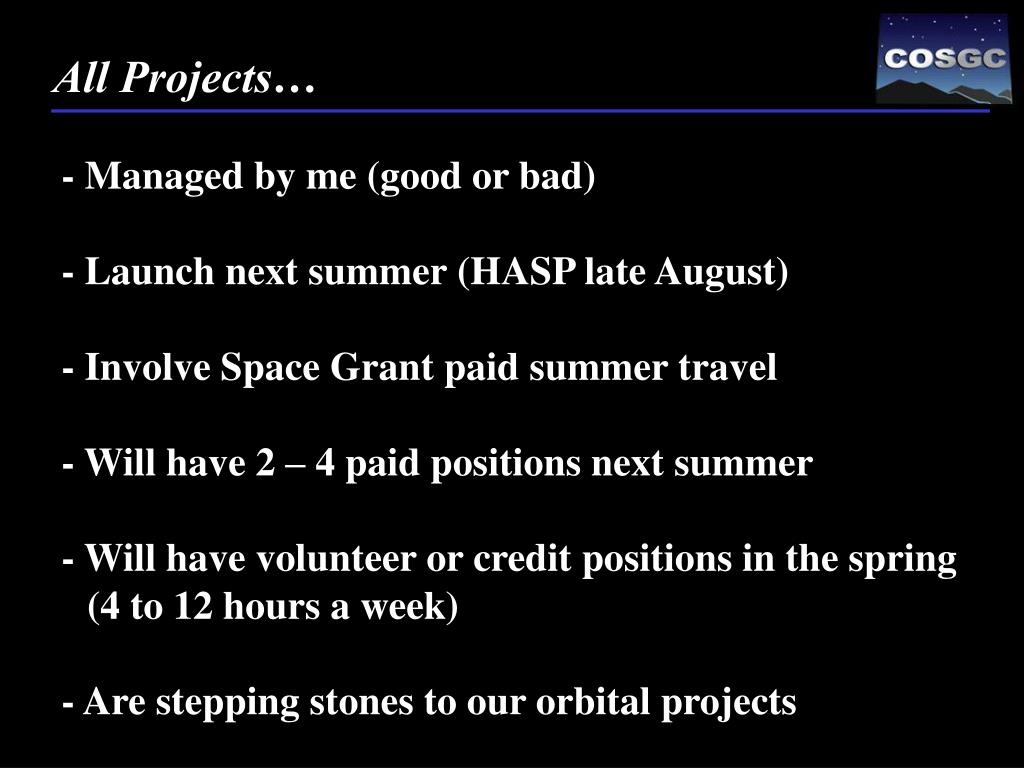 All Projects…

COSGC

- Managed by me (good or bad)

- Launch next summer (HASP late August)

- Involve Space Grant paid summer travel

- Will have 2 – 4 paid positions next summer

- Will have volunteer or credit positions in the spring (4 to 12 hours a week)

- Are stepping stones to our orbital projects